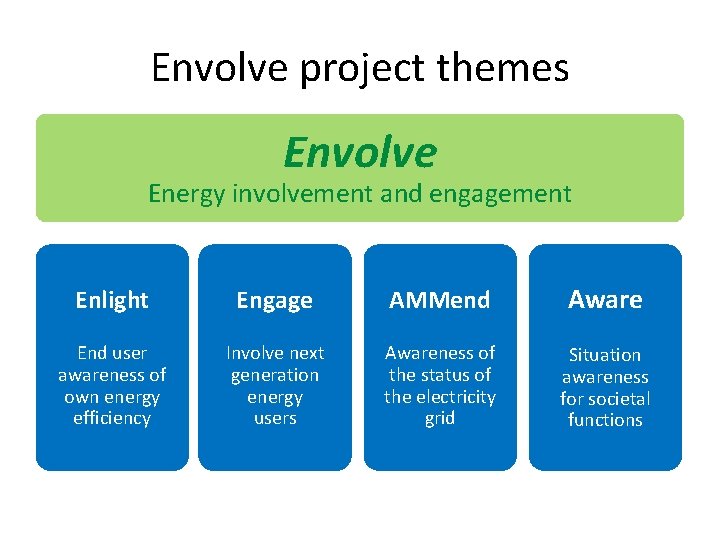 Envolve project themes

Envolve

Energy involvement and engagement

Enlight

End user awareness of own energy efficiency

Engage

Involve next generation energy users

AMMend

Awareness of the status of the electricity grid

Aware

Situation awareness for societal functions